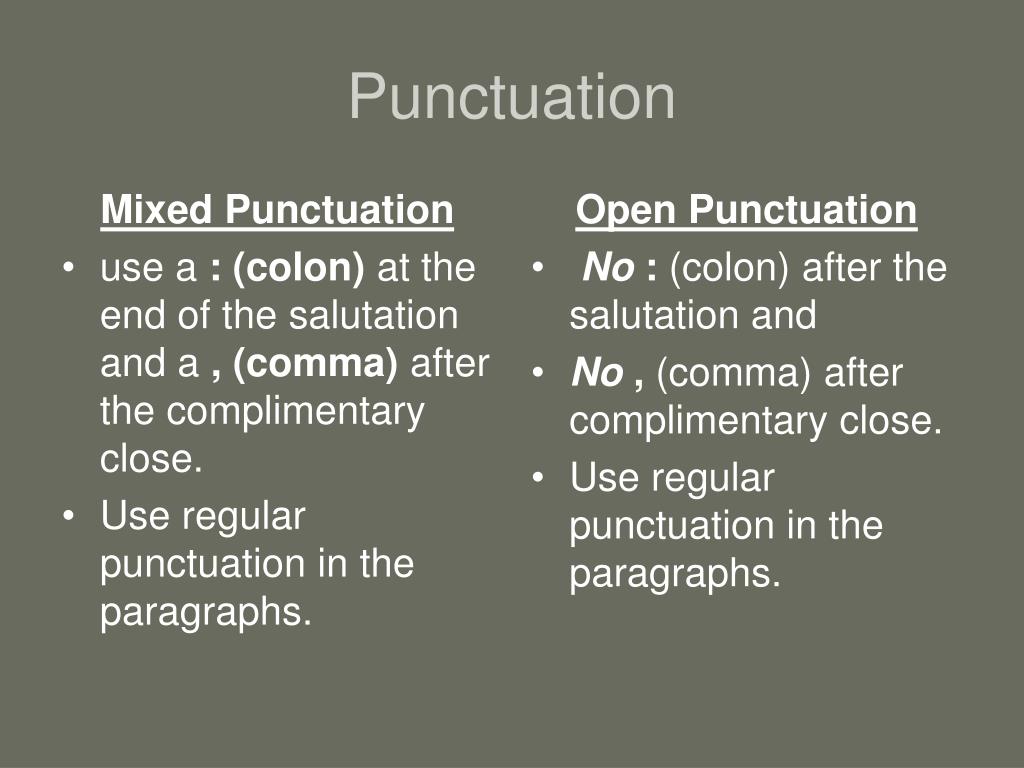 Punctuation

Mixed Punctuation
• use a : (colon) at the end of the salutation and a , (comma) after the complimentary close.
• Use regular punctuation in the paragraphs.

Open Punctuation
• No : (colon) after the salutation and
• No , (comma) after complimentary close.
• Use regular punctuation in the paragraphs.